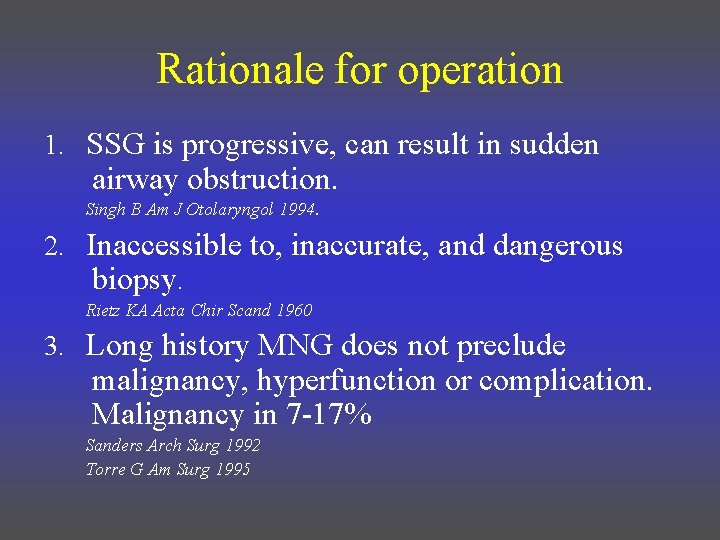 Rationale for operation

1. SSG is progressive, can result in sudden airway obstruction.
Singh B Am J Otolaryngol 1994.

2. Inaccessible to, inaccurate, and dangerous biopsy.
Rietz KA Acta Chir Scand 1960

3. Long history MNG does not preclude malignancy, hyperfunction or complication. Malignancy in 7-17%
Sanders Arch Surg 1992
Torre G Am Surg 1995